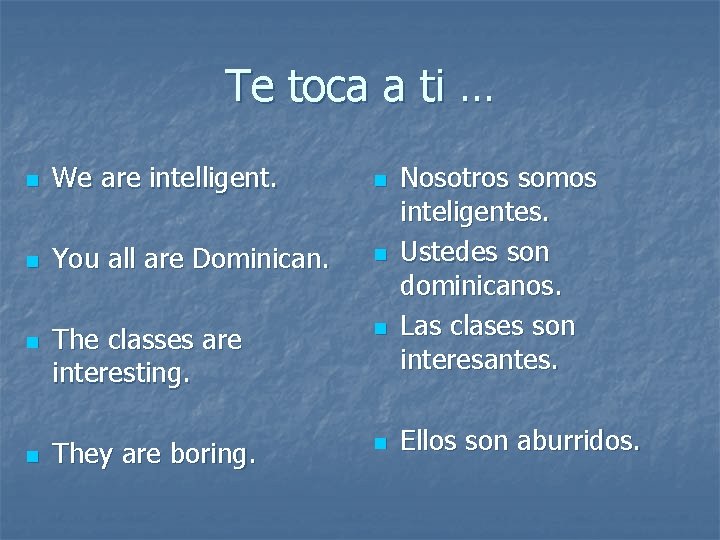 Te toca a ti …

- We are intelligent.
- You all are Dominican.
- The classes are interesting.
- They are boring.

- Nosotros somos inteligentes.
- Ustedes son dominicanos.
- Las clases son interesantes.
- Ellos son aburridos.